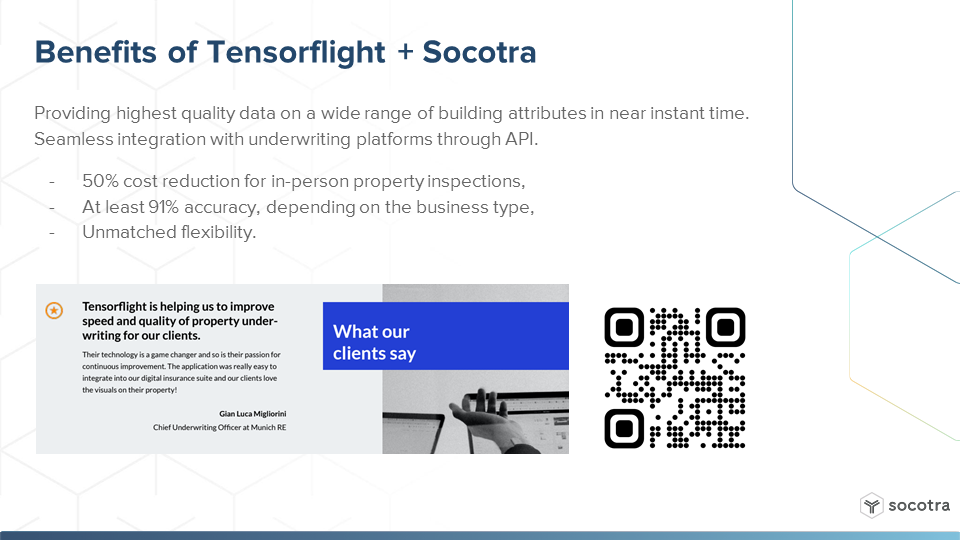 Benefits of Tensorflight + Socotra

Providing highest quality data on a wide range of building attributes in near instant time. Seamless integration with underwriting platforms through API.

- 50% cost reduction for in-person property inspections,
- At least 91% accuracy, depending on the business type,
- Unmatched flexibility.

Tensorflight is helping us to improve speed and quality of property underwriting for our clients.

Their technology is a game changer and so is their passion for continuous improvement. The application was really easy to integrate into our digital insurance suite and our clients love the visuals on their property!

Gian Luca Migliorini
Chief Underwriting Officer at Munich RE

What our clients say

socotra